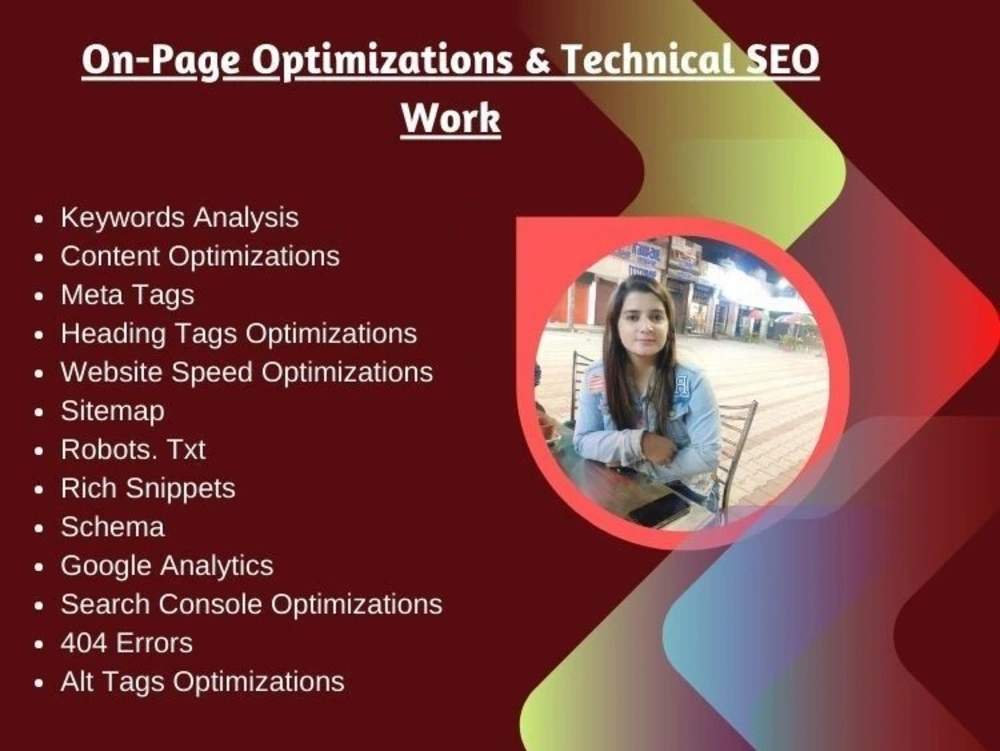 On-Page Optimizations & Technical SEO Work

• Keywords Analysis
• Content Optimizations
• Meta Tags
• Heading Tags Optimizations
• Website Speed Optimizations
• Sitemap
• Robots. Txt
• Rich Snippets
• Schema
• Google Analytics
• Search Console Optimizations
• 404 Errors
• Alt Tags Optimizations